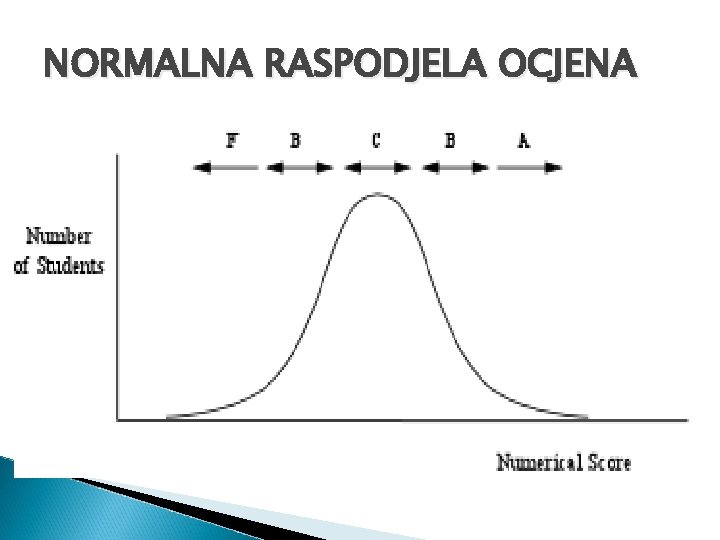 NORMALNA RASPODJELA OCJENA

F B C B A

Number of Students

Numerical Score